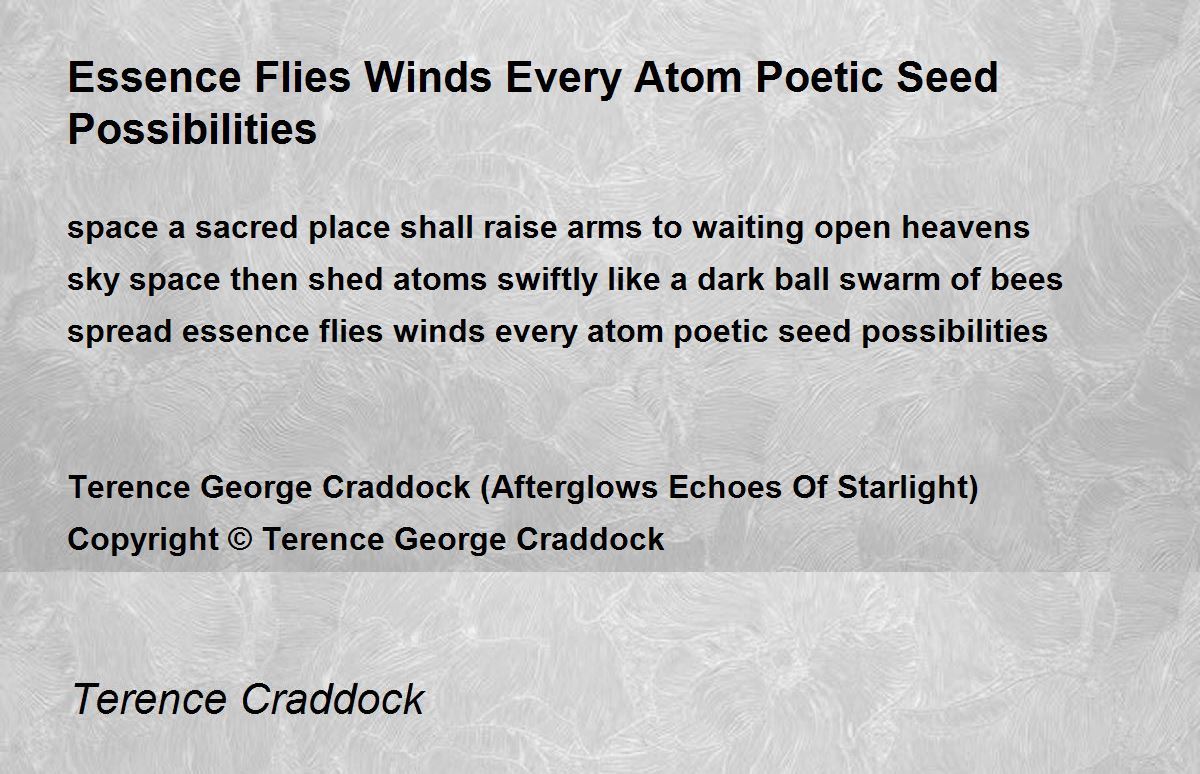 Essence Flies Winds Every Atom Poetic Seed Possibilities

space a sacred place shall raise arms to waiting open heavens
sky space then shed atoms swiftly like a dark ball swarm of bees
spread essence flies winds every atom poetic seed possibilities

Terence George Craddock (Afterglows Echoes Of Starlight)
Copyright © Terence George Craddock

Terence Craddock